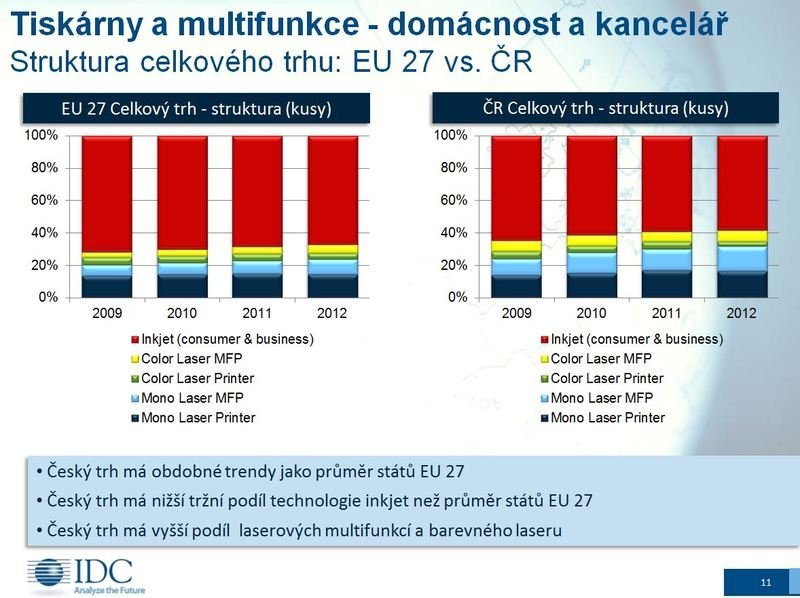 Tiskárny a multifunkce - domácnost a kancelář
Struktura celkového trhu: EU 27 vs. ČR

EU 27 Celkový trh - struktura (kusy)

100%
80%
60%
40%
20%
0%
2009 2010 2011 2012

Inkjet (consumer & business)
Color Laser MFP
Color Laser Printer
Mono Laser MFP
Mono Laser Printer

ČR Celkový trh - struktura (kusy)

100%
80%
60%
40%
20%
0%
2009 2010 2011 2012

Inkjet (consumer & business)
Color Laser MFP
Color Laser Printer
Mono Laser MFP
Mono Laser Printer

• Český trh má obdobné trendy jako průměr států EU 27
• Český trh má nižší tržní podíl technologie inkjet než průměr států EU 27
• Český trh má vyšší podíl laserových multifunkcí a barevného laseru

IDC
Analyze the Future

11